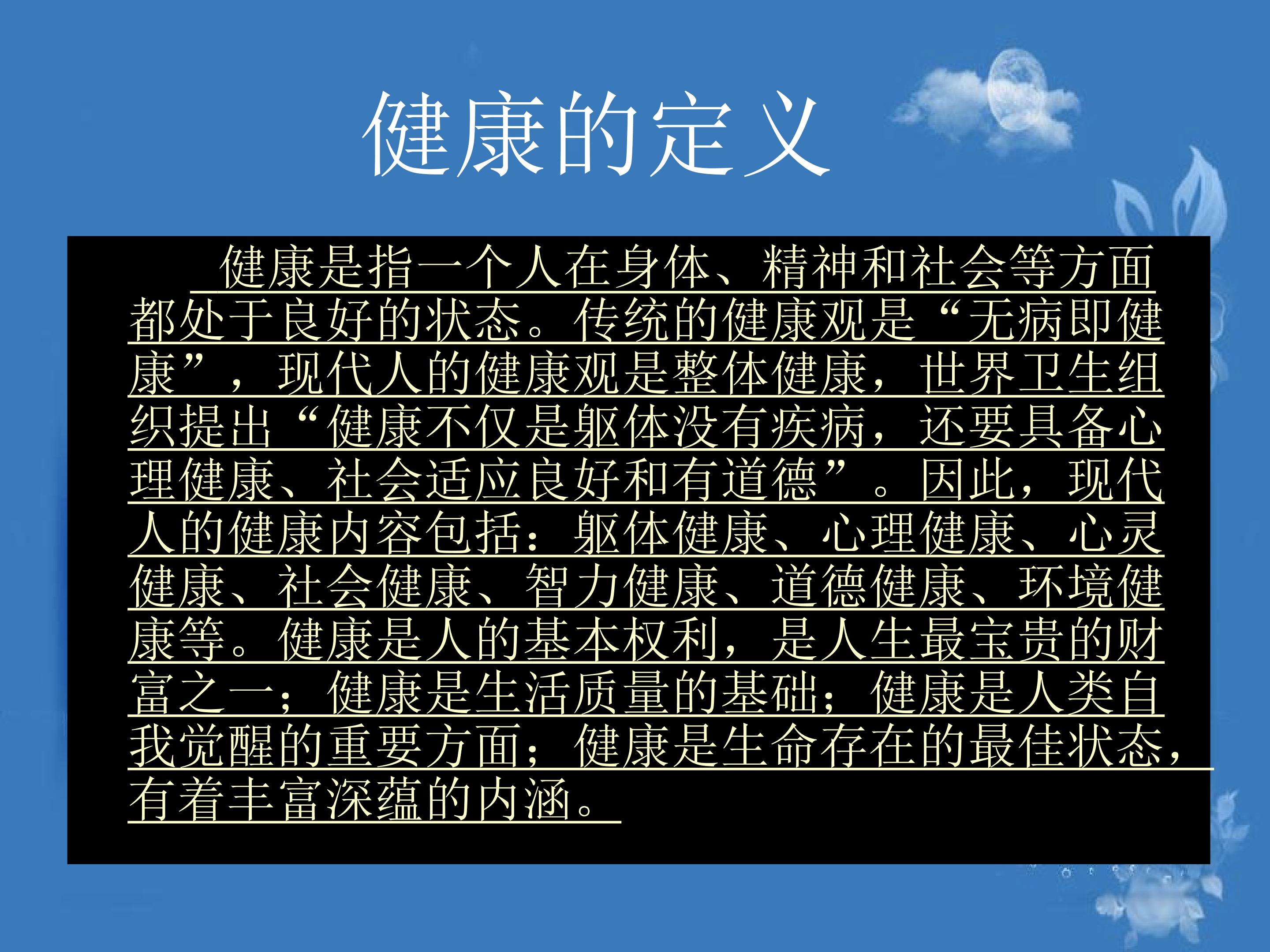 健康的定义

健康是指一个人在身体、精神和社会等方面都处于良好的状态。传统的健康观是“无病即健康”，现代人的健康观是整体健康，世界卫生组织提出“健康不仅是躯体没有疾病，还要具备心理健康、社会适应良好和有道德”。因此，现代人的健康内容包括：躯体健康、心理健康、心灵健康、社会健康、智力健康、道德健康、环境健康等。健康是人的基本权利，是人生最宝贵的财富之一；健康是生活质量的基础；健康是人类自我觉醒的重要方面；健康是生命存在的最佳状态，有着丰富深蕴的内涵。